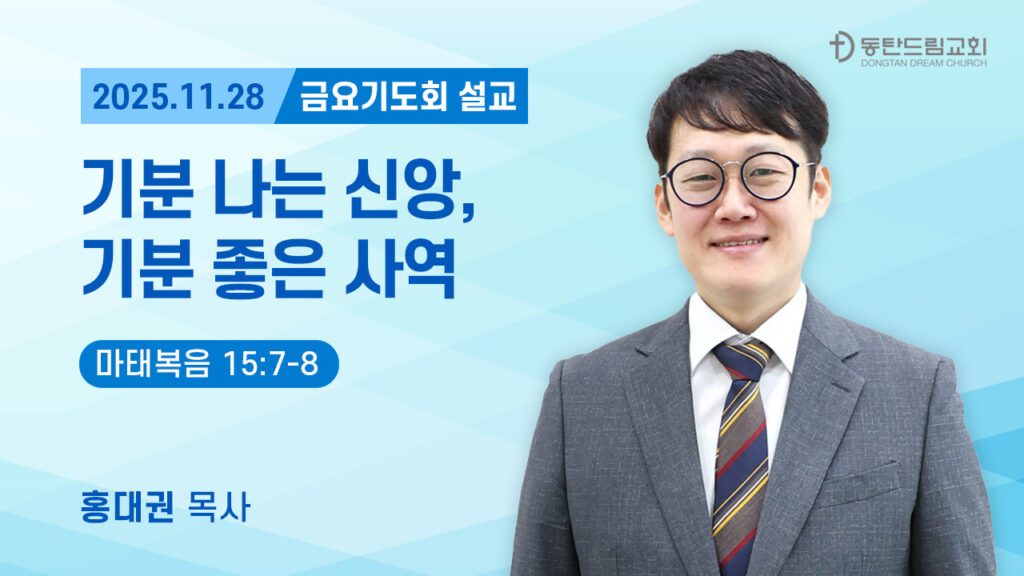 동탄드림교회
DONGTAN DREAM CHURCH

2025.11.28 금요기도회 설교

기분 나는 신앙,
기분 좋은 사역

마태복음 15:7-8

홍대권 목사